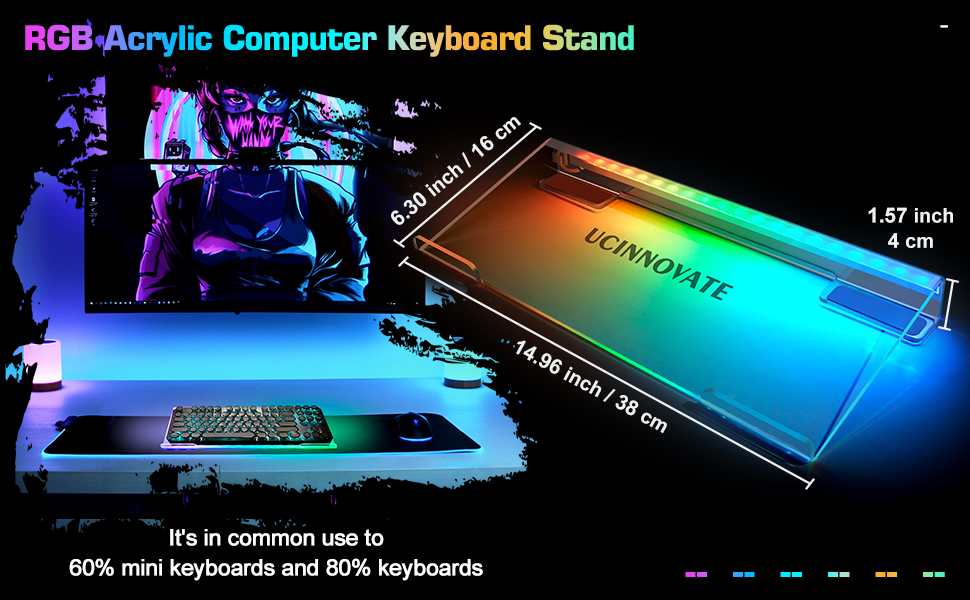 RGB Acrylic Computer Keyboard Stand

6.30 inch / 16 cm

1.57 inch
4 cm

UCINNOVATE

14.96 inch / 38 cm

It's in common use to
60% mini keyboards and 80% keyboards